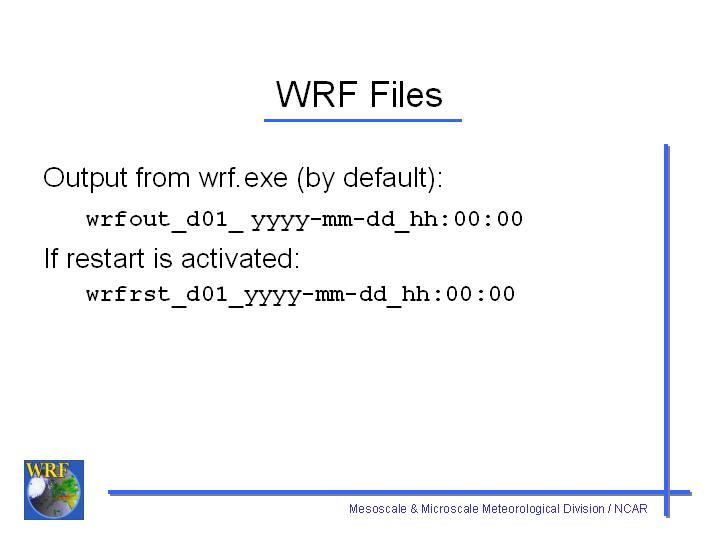 WRF Files

Output from wrf.exe (by default):

wrfout_d01_ yyyy-mm-dd_hh:00:00

If restart is activated:

wrfrst_d01_yyyy-mm-dd_hh:00:00

WRF

Mesoscale & Microscale Meteorological Division / NCAR